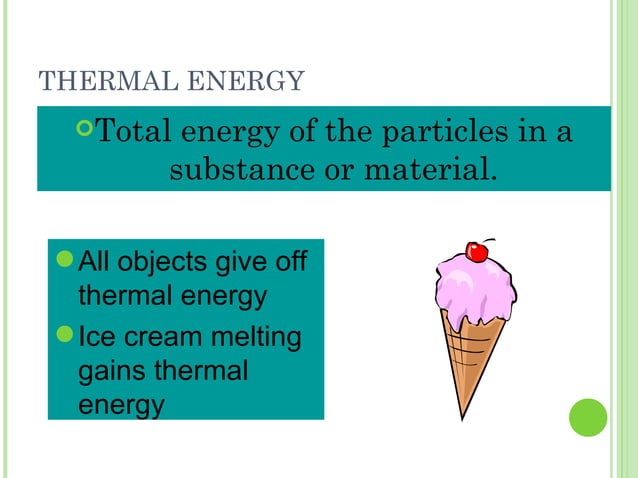 THERMAL ENERGY

Total energy of the particles in a substance or material.

All objects give off thermal energy

Ice cream melting gains thermal energy